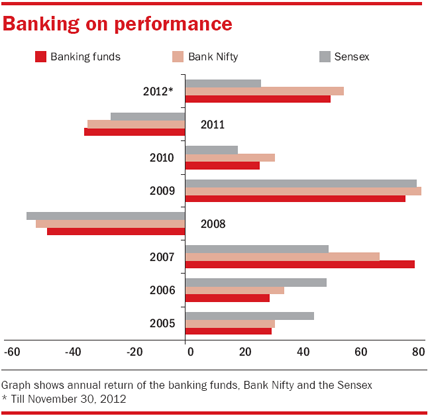 Banking on performance

Banking funds
Bank Nifty
Sensex

2012*
2011
2010
2009
2008
2007
2006
2005

-60
-40
-20
0
20
40
60
80

Graph shows annual return of the banking funds, Bank Nifty and the Sensex
* Till November 30, 2012